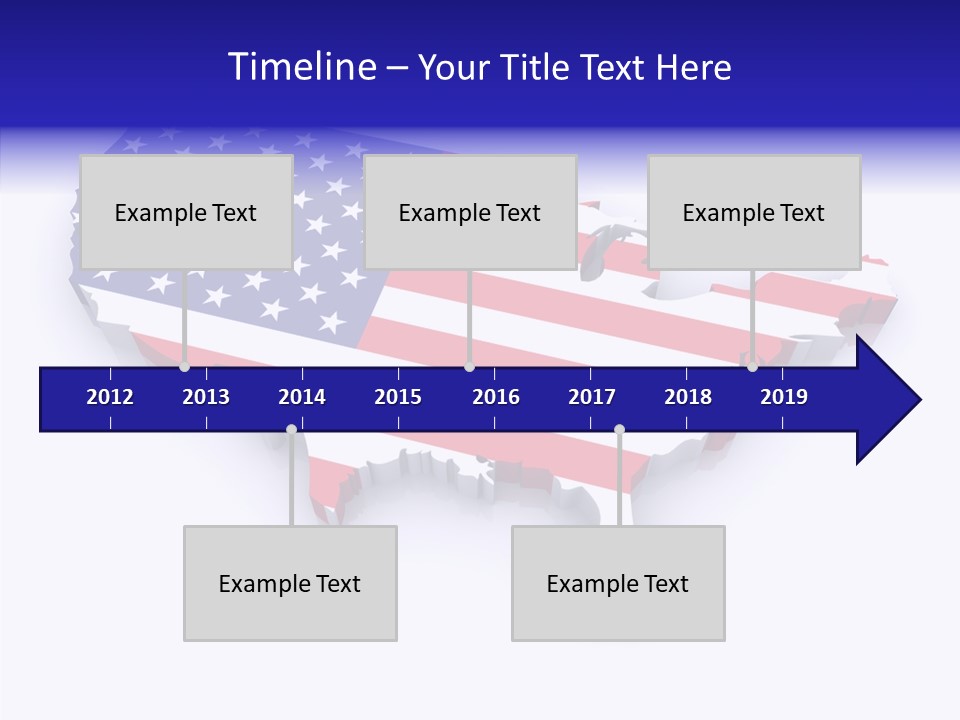 Timeline – Your Title Text Here

Example Text

Example Text

Example Text

2012 2013 2014 2015 2016 2017 2018 2019

Example Text

Example Text